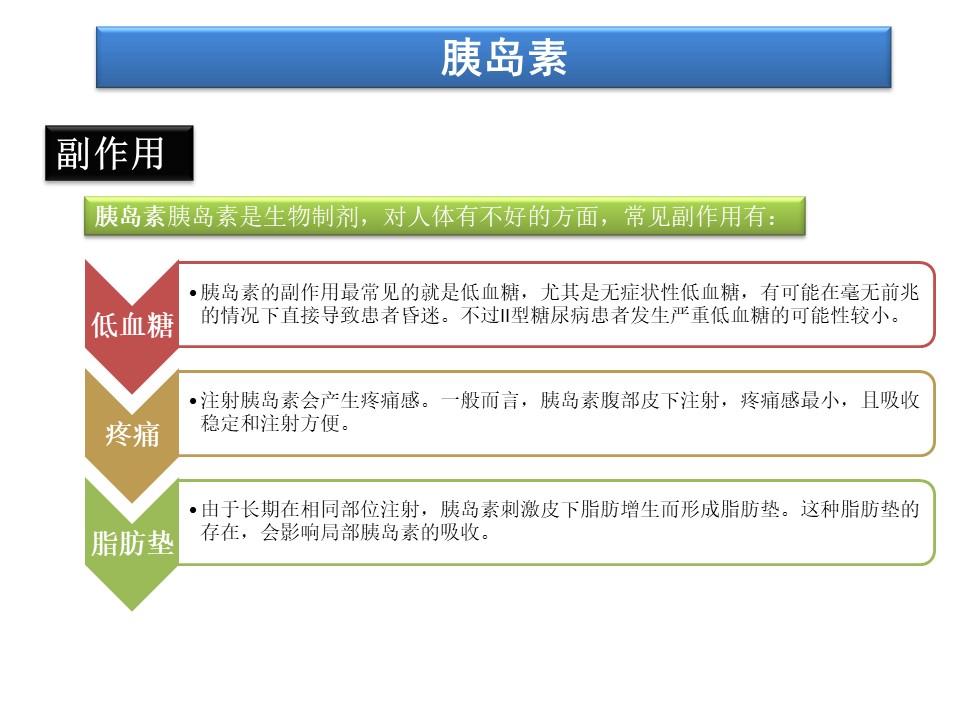 胰岛素

副作用

胰岛素胰岛素是生物制剂，对人体有不好的方面，常见副作用有：

低血糖

•胰岛素的副作用最常见的就是低血糖，尤其是无症状性低血糖，有可能在毫无前兆的情况下直接导致患者昏迷。不过II型糖尿病患者发生严重低血糖的可能性较小。

疼痛

•注射胰岛素会产生疼痛感。一般而言，胰岛素腹部皮下注射，疼痛感最小，且吸收稳定和注射方便。

脂肪垫

•由于长期在相同部位注射，胰岛素刺激皮下脂肪增生而形成脂肪垫。这种脂肪垫的存在，会影响局部胰岛素的吸收。